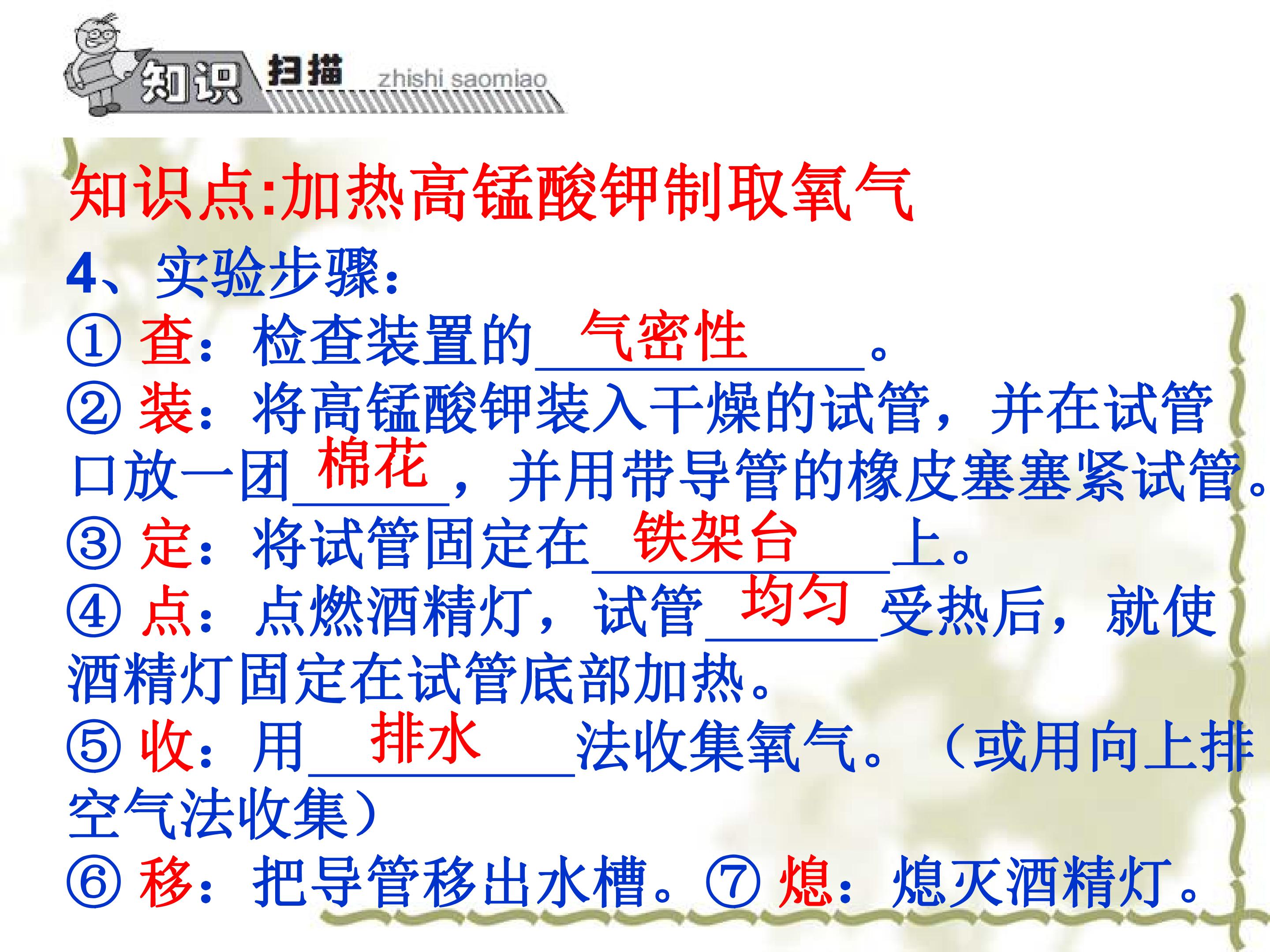 知识 扫描 zhishi saomiao

知识点:加热高锰酸钾制取氧气

4、实验步骤:

①查:检查装置的气密性。

②装:将高锰酸钾装入干燥的试管,并在试管口放一团棉花,并用带导管的橡皮塞塞紧试管。

③定:将试管固定在铁架台上。

④点:点燃酒精灯,试管均匀受热后,就使酒精灯固定在试管底部加热。

⑤收:用排水法收集氧气。(或用向上排空气法收集)

⑥移:把导管移出水槽。⑦熄:熄灭酒精灯。